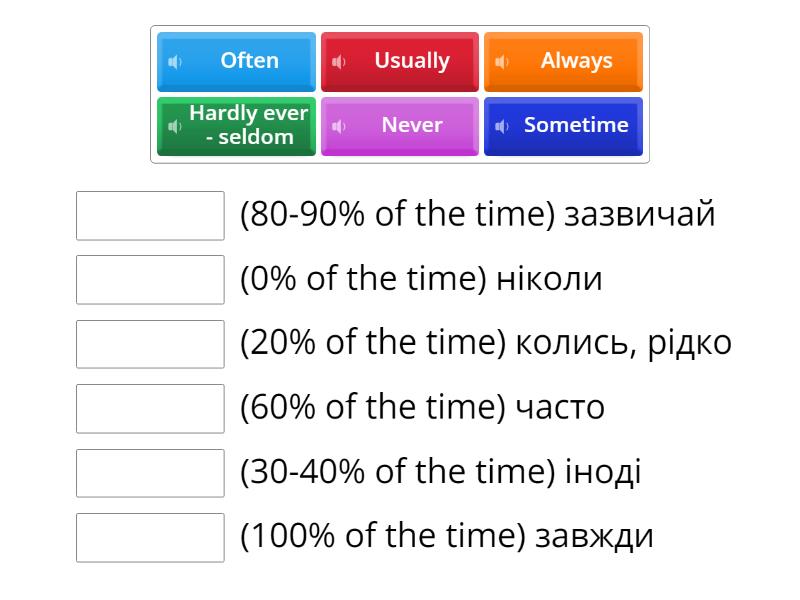 Often
Usually
Always
Hardly ever - seldom
Never
Sometime

(80-90% of the time) зазвичай

(0% of the time) ніколи

(20% of the time) колись, рідко

(60% of the time) часто

(30-40% of the time) іноді

(100% of the time) завжди